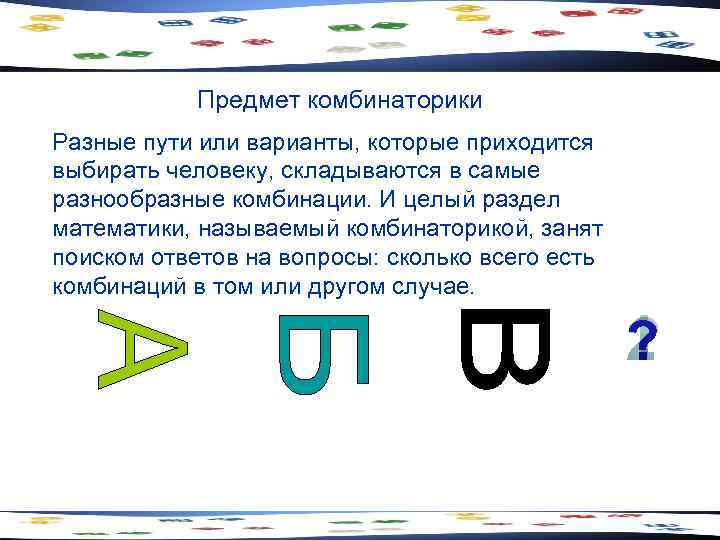 Предмет комбинаторики

Разные пути или варианты, которые приходится выбирать человеку, складываются в самые разнообразные комбинации. И целый раздел математики, называемый комбинаторикой, занят поиском ответов на вопросы: сколько всего есть комбинаций в том или другом случае.

А Б В ?